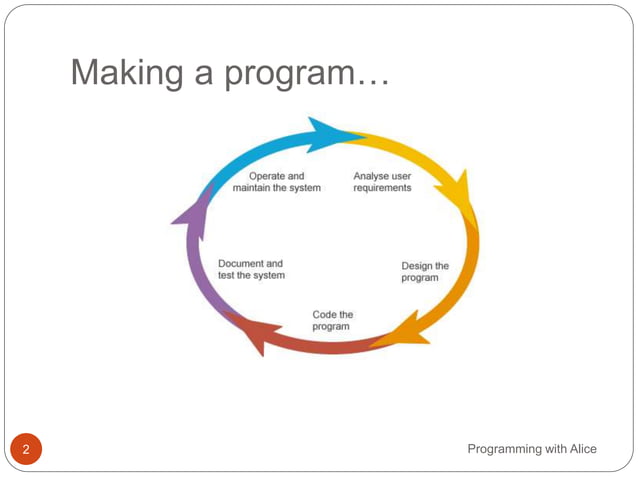 Making a program…

Operate and maintain the system

Analyse user requirements

Design the program

Code the program

Document and test the system

2

Programming with Alice